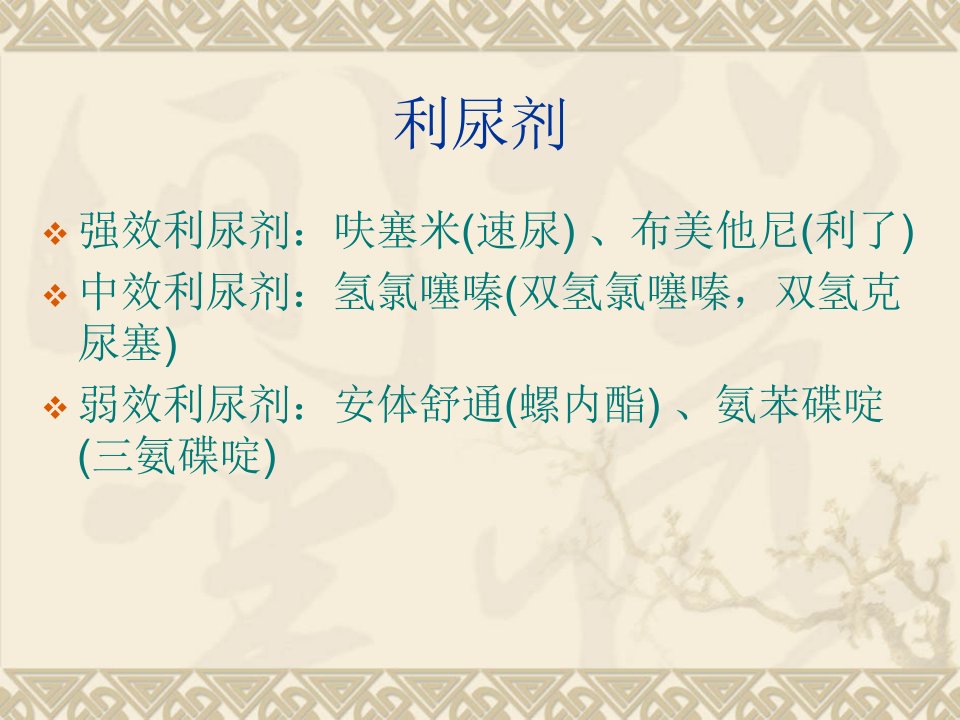 利尿剂

❖ 强效利尿剂：呋塞米(速尿) 、布美他尼(利了)

❖ 中效利尿剂：氢氯噻嗪(双氢氯噻嗪，双氢克尿塞)

❖ 弱效利尿剂：安体舒通(螺内酯) 、氨苯碟啶(三氨碟啶)